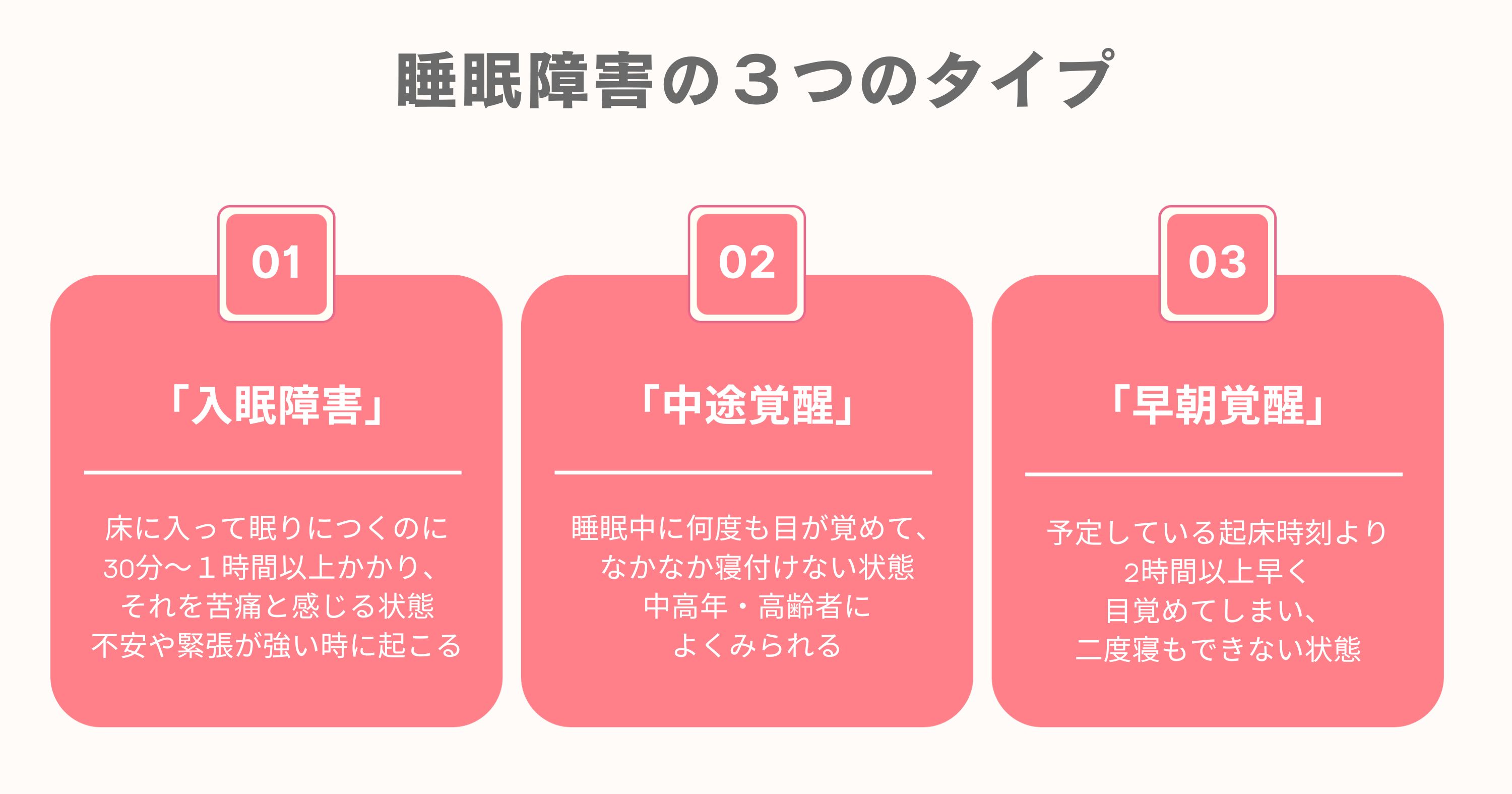 睡眠障害の３つのタイプ

01

「入眠障害」

床に入って眠りにつくのに
30分〜１時間以上かかり、
それを苦痛と感じる状態
不安や緊張が強い時に起こる

02

「中途覚醒」

睡眠中に何度も目が覚めて、
なかなか寝付けない状態
中高年・高齢者に
よくみられる

03

「早朝覚醒」

予定している起床時刻より
2時間以上早く
目覚めてしまい、
二度寝もできない状態